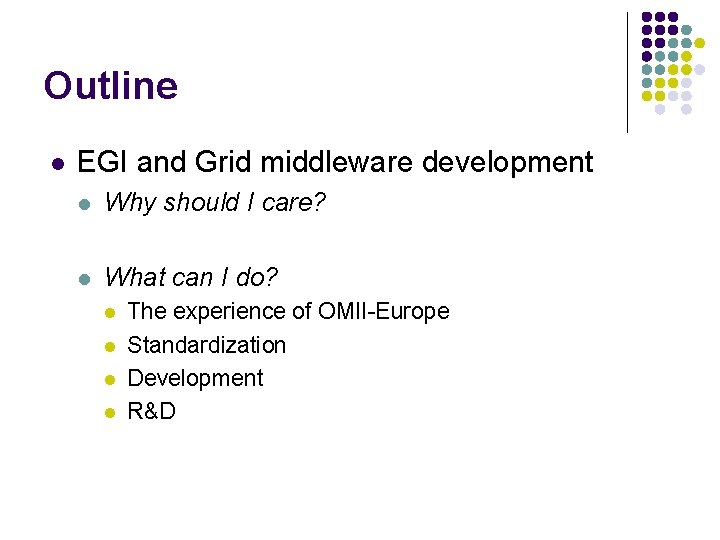 Outline

- EGI and Grid middleware development
  - Why should I care?
  - What can I do?
    - The experience of OMII-Europe
    - Standardization
    - Development
    - R&D